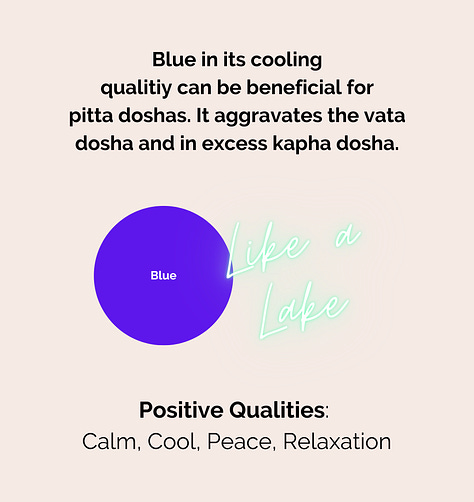 Blue in its cooling qualitiy can be beneficial for pitta doshas. It aggravates the vata dosha and in excess kapha dosha.

Blue

Like a Lake

Positive Qualities:
Calm, Cool, Peace, Relaxation